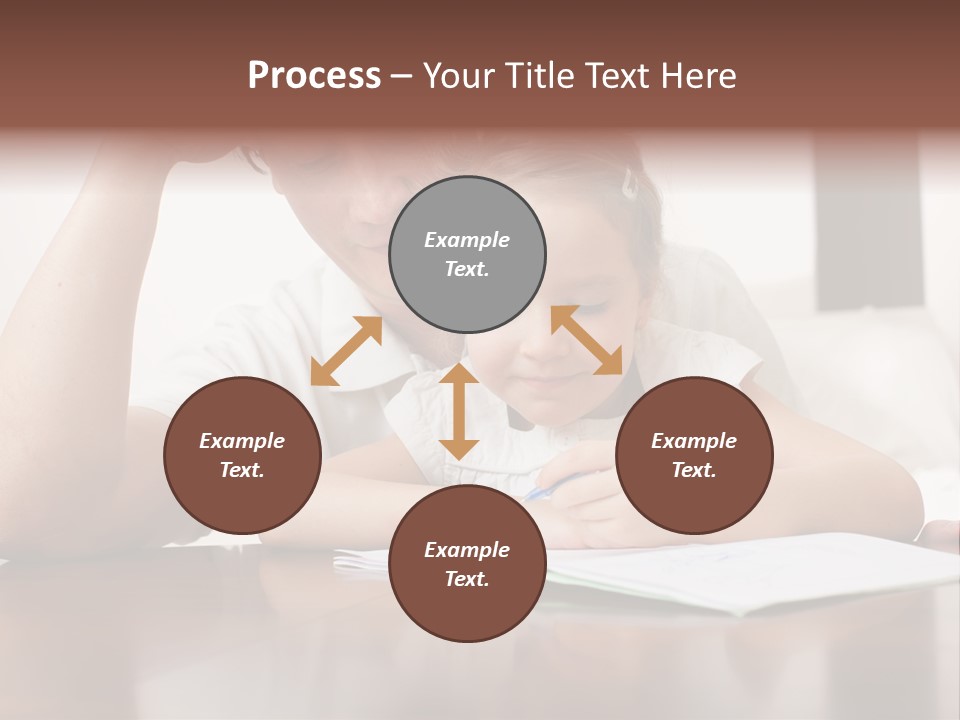 Process – Your Title Text Here

Example Text.

Example Text.

Example Text.

Example Text.